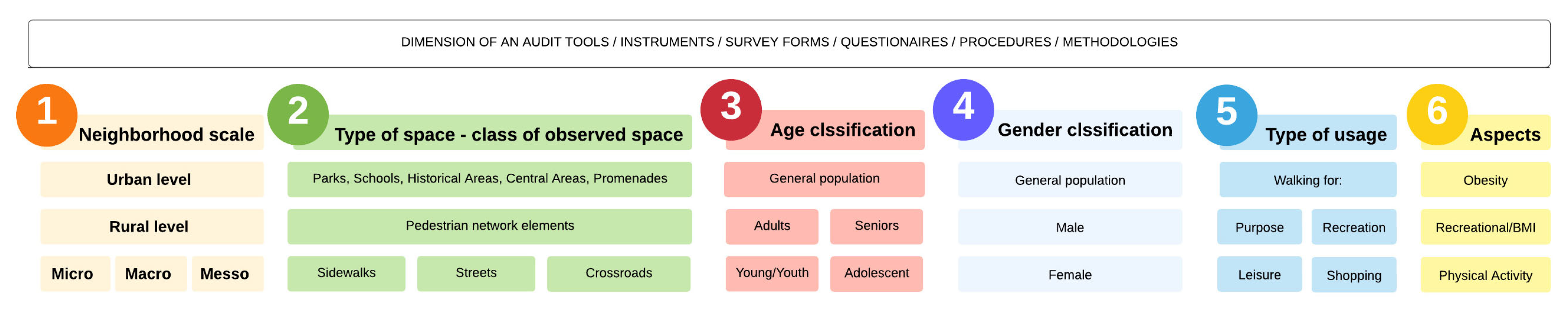 DIMENSION OF AN AUDIT TOOLS / INSTRUMENTS / SURVEY FORMS / QUESTIONAIRES / PROCEDURES / METHODOLOGIES

1 Neighborhood scale

Urban level

Rural level

Micro Macro Messo

2 Type of space - class of observed space

Parks, Schools, Historical Areas, Central Areas, Promenades

Pedestrian network elements

Sidewalks Streets Crossroads

3 Age clssification

General population

Adults Seniors

Young/Youth Adolescent

4 Gender clssification

General population

Male

Female

5 Type of usage

Walking for:

Purpose Recreation

Leisure Shopping

6 Aspects

Obesity

Recreational/BMI

Physical Activity